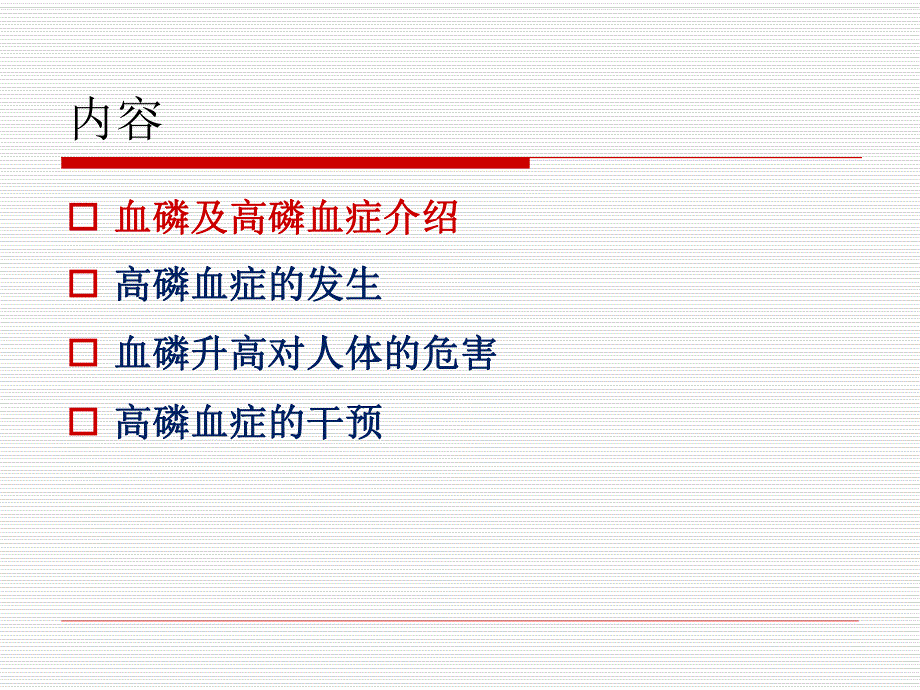 内容

□ 血磷及高磷血症介绍
□ 高磷血症的发生
□ 血磷升高对人体的危害
□ 高磷血症的干预